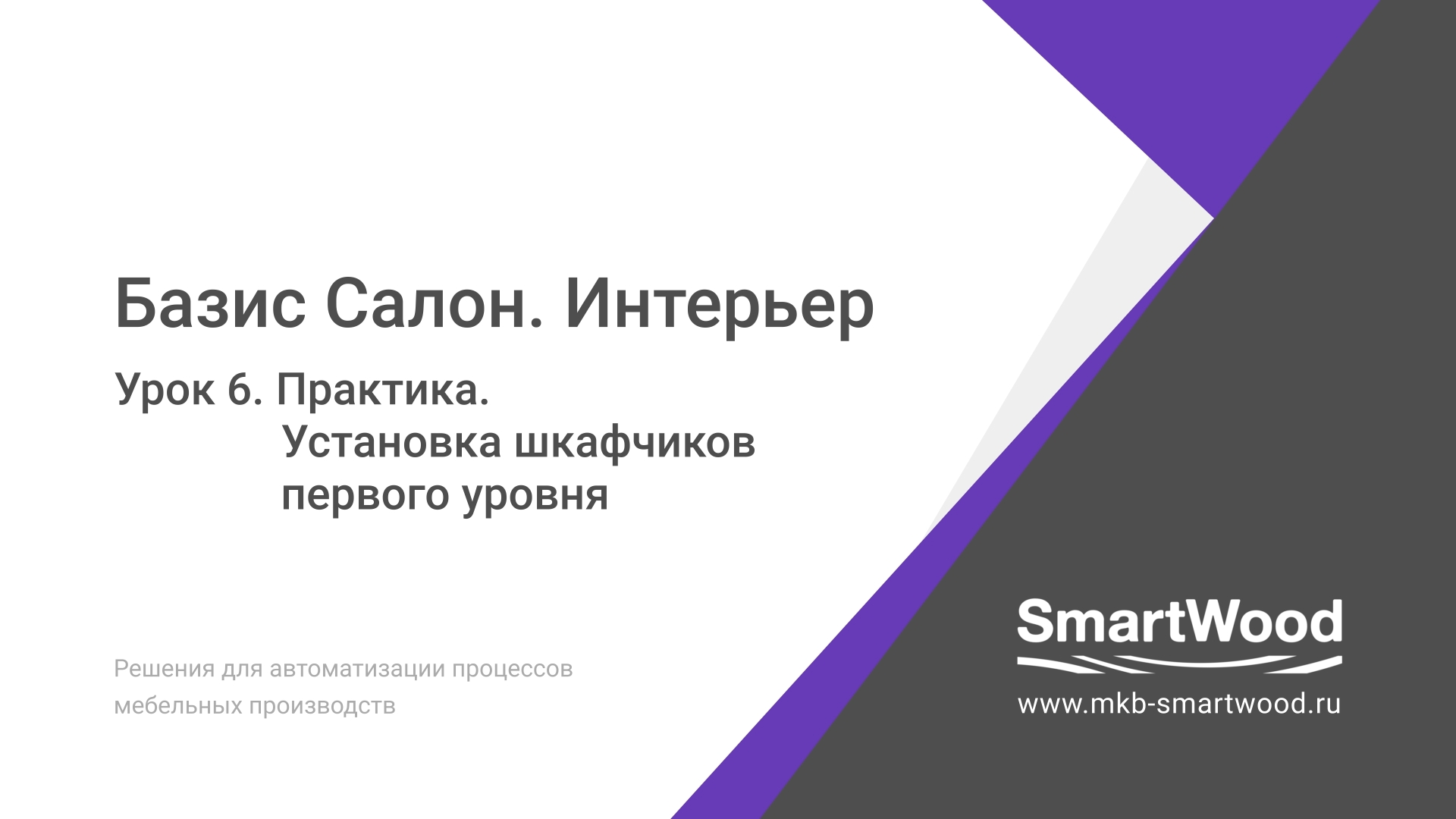 Базис Салон. Интерьер

Урок 6. Практика.
Установка шкафчиков первого уровня

Решения для автоматизации процессов мебельных производств

SmartWood

www.mkb-smartwood.ru